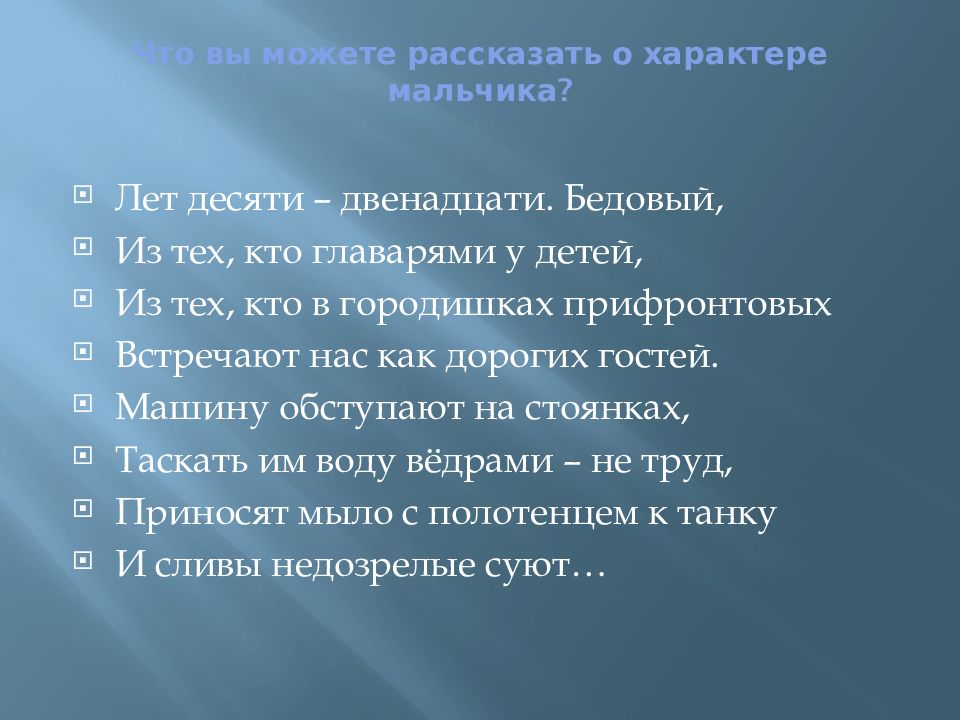 Что вы можете рассказать о характере мальчика?

Лет десяти – двенадцати. Бедовый,
Из тех, кто главарями у детей,
Из тех, кто в городишках прифронтовых
Встречают нас как дорогих гостей.
Машину обступают на стоянках,
Таскать им воду вёдрами – не труд,
Приносят мыло с полотенцем к танку
И сливы недозрелые суют…